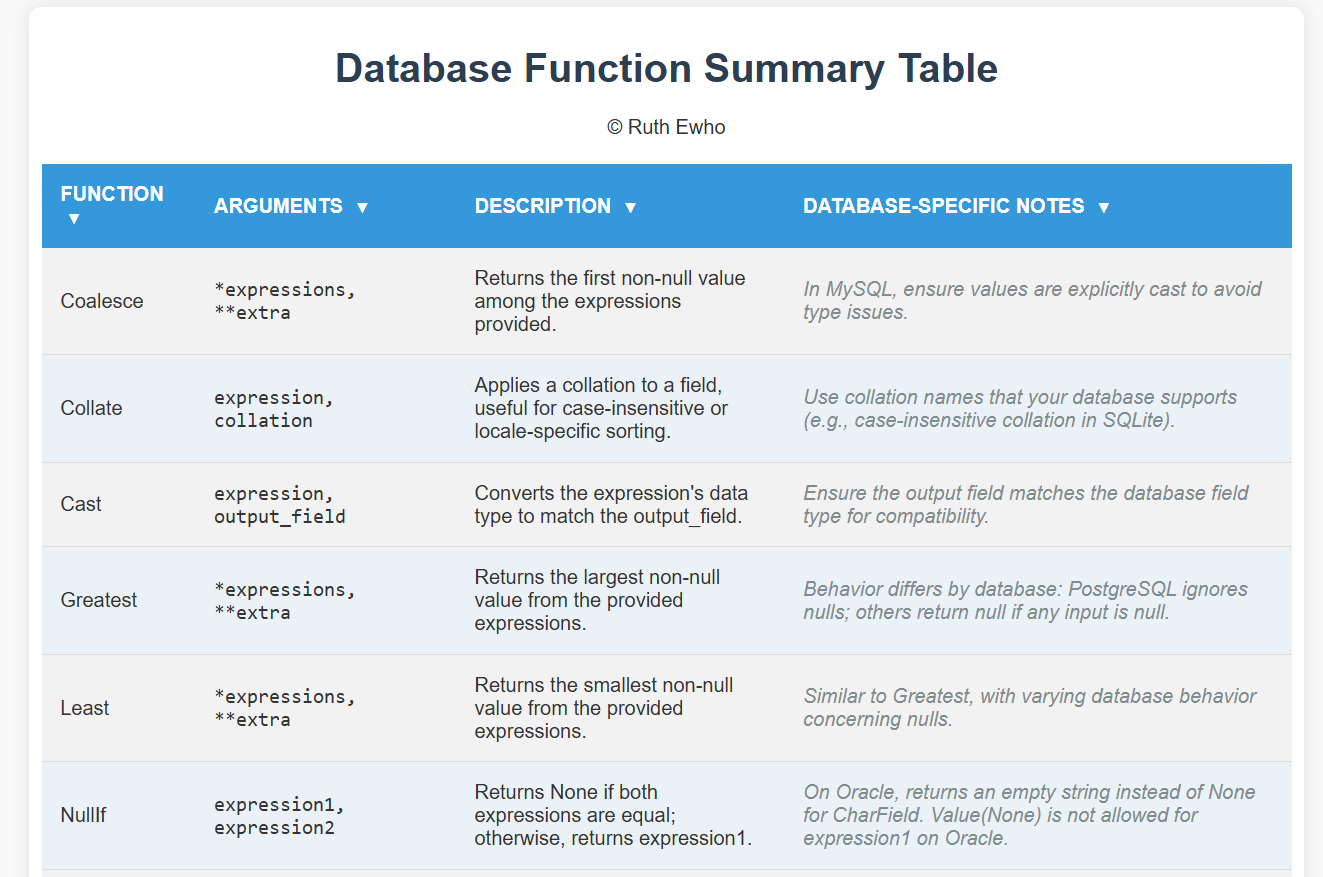 Database Function Summary Table

© Ruth Ewho

| FUNCTION ▼ | ARGUMENTS ▼ | DESCRIPTION ▼ | DATABASE-SPECIFIC NOTES ▼ |
|---|---|---|---|
| Coalesce | *expressions, **extra | Returns the first non-null value among the expressions provided. | In MySQL, ensure values are explicitly cast to avoid type issues. |
| Collate | expression, collation | Applies a collation to a field, useful for case-insensitive or locale-specific sorting. | Use collation names that your database supports (e.g., case-insensitive collation in SQLite). |
| Cast | expression, output_field | Converts the expression's data type to match the output_field. | Ensure the output field matches the database field type for compatibility. |
| Greatest | *expressions, **extra | Returns the largest non-null value from the provided expressions. | Behavior differs by database: PostgreSQL ignores nulls; others return null if any input is null. |
| Least | *expressions, **extra | Returns the smallest non-null value from the provided expressions. | Similar to Greatest, with varying database behavior concerning nulls. |
| NullIf | expression1, expression2 | Returns None if both expressions are equal; otherwise, returns expression1. | On Oracle, returns an empty string instead of None for CharField. Value(None) is not allowed for expression1 on Oracle. |